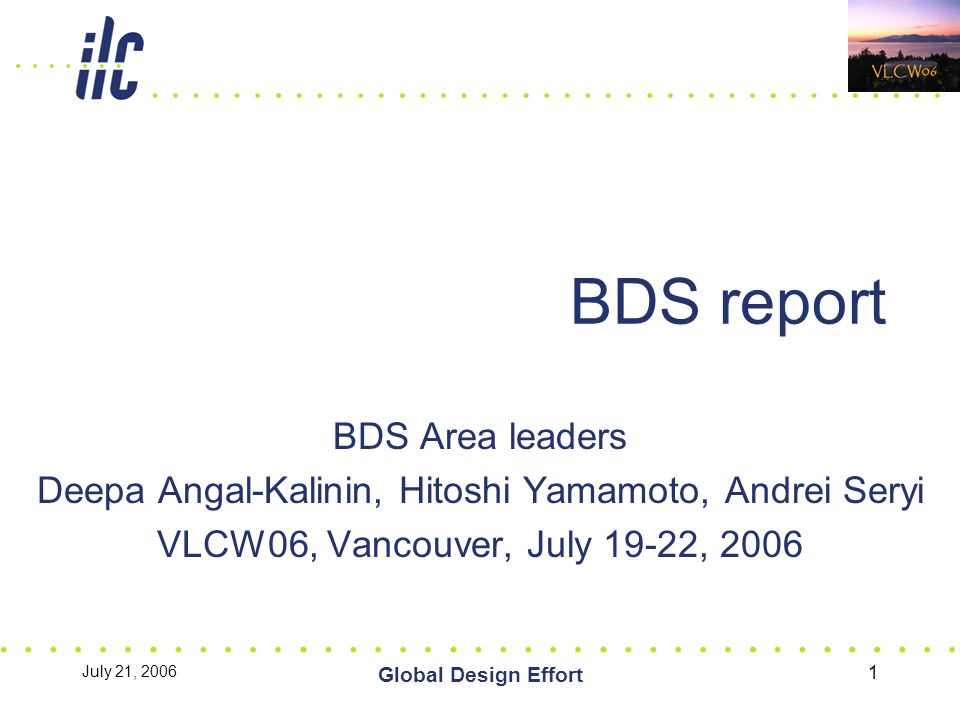 ilc

VLCW06

BDS report

BDS Area leaders
Deepa Angal-Kalinin, Hitoshi Yamamoto, Andrei Seryi
VLCW06, Vancouver, July 19-22, 2006

July 21, 2006

Global Design Effort

1